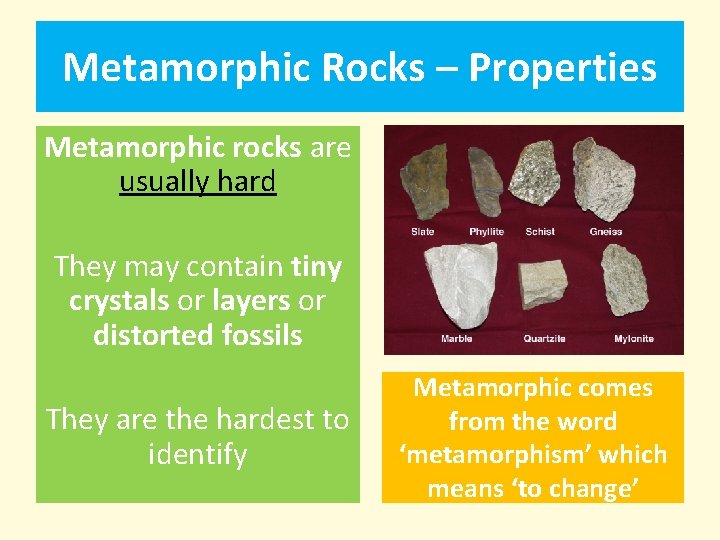 Metamorphic Rocks – Properties

Metamorphic rocks are usually hard

They may contain tiny crystals or layers or distorted fossils

They are the hardest to identify

Slate
Phyllite
Schist
Gneiss
Marble
Quartzite
Mylonite

Metamorphic comes from the word ‘metamorphism’ which means ‘to change’